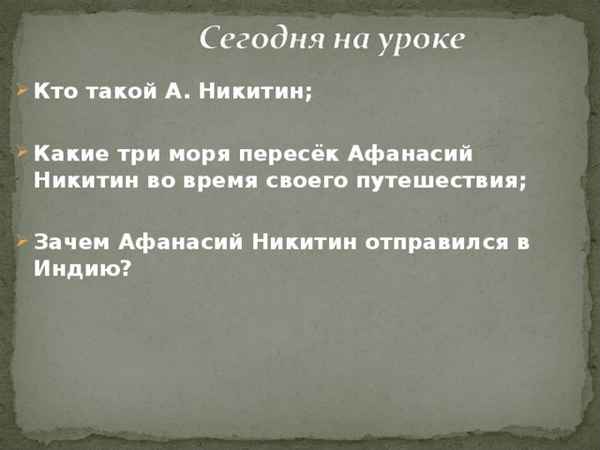 Сегодня на уроке

Кто такой А. Никитин;

Какие три моря пересёк Афанасий Никитин во время своего путешествия;

Зачем Афанасий Никитин отправился в Индию?